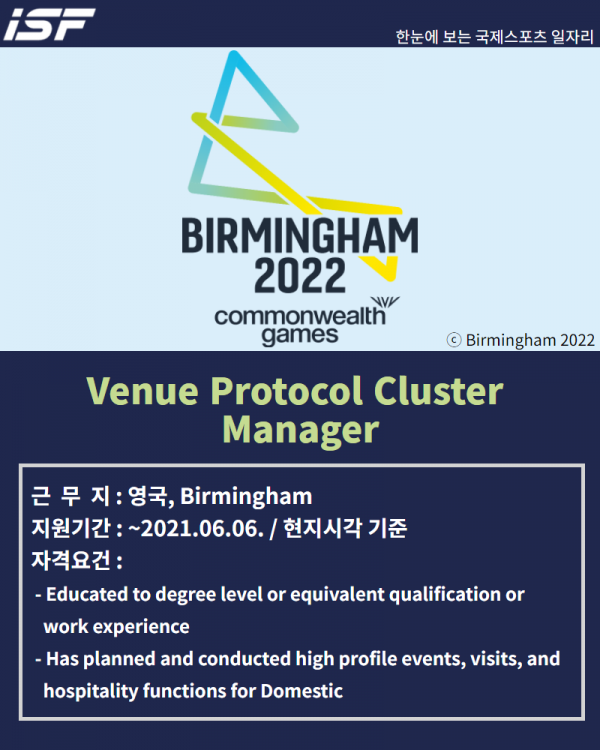 ISF

한눈에 보는 국제스포츠 일자리

BIRMINGHAM 2022
commonwealth games

ⓒ Birmingham 2022

Venue Protocol Cluster Manager

근 무 지 : 영국, Birmingham
지원기간 : ~2021.06.06. / 현지시각 기준
자격요건 :
- Educated to degree level or equivalent qualification or work experience
- Has planned and conducted high profile events, visits, and hospitality functions for Domestic